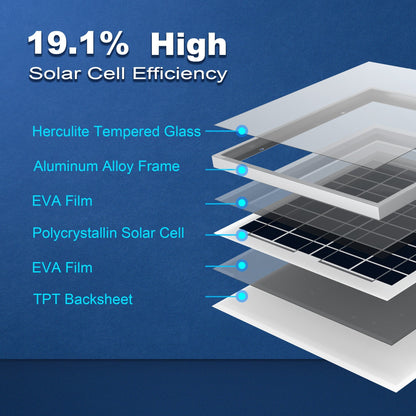 19.1% High
Solar Cell Efficiency

Herculite Tempered Glass

Aluminum Alloy Frame

EVA Film

Polycrystallin Solar Cell

EVA Film

TPT Backsheet